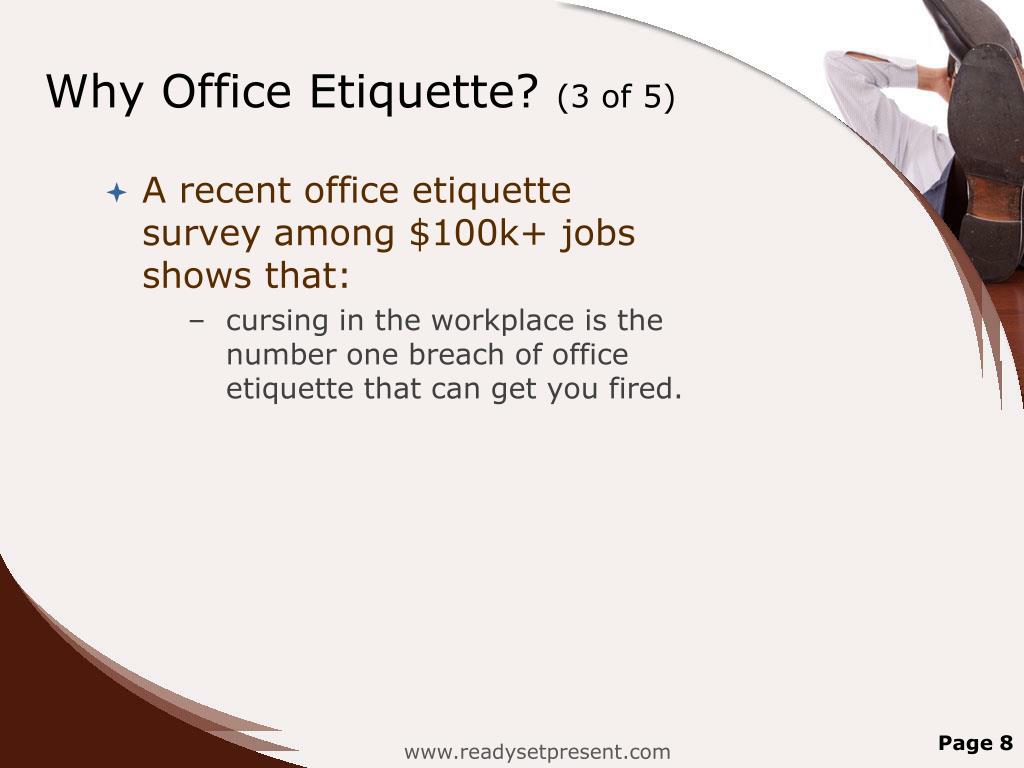 Why Office Etiquette? (3 of 5)

A recent office etiquette survey among \$100k+ jobs shows that:

– cursing in the workplace is the number one breach of office etiquette that can get you fired.

www.readysetpresent.com

Page 8